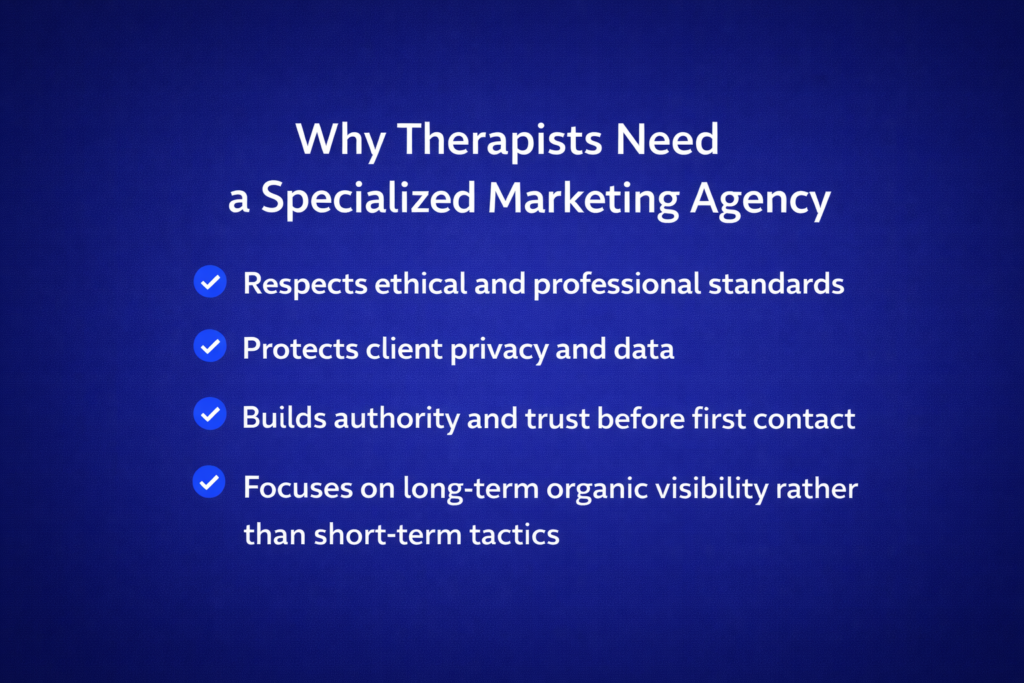 Why Therapists Need a Specialized Marketing Agency

Respects ethical and professional standards

Protects client privacy and data

Builds authority and trust before first contact

Focuses on long-term organic visibility rather than short-term tactics